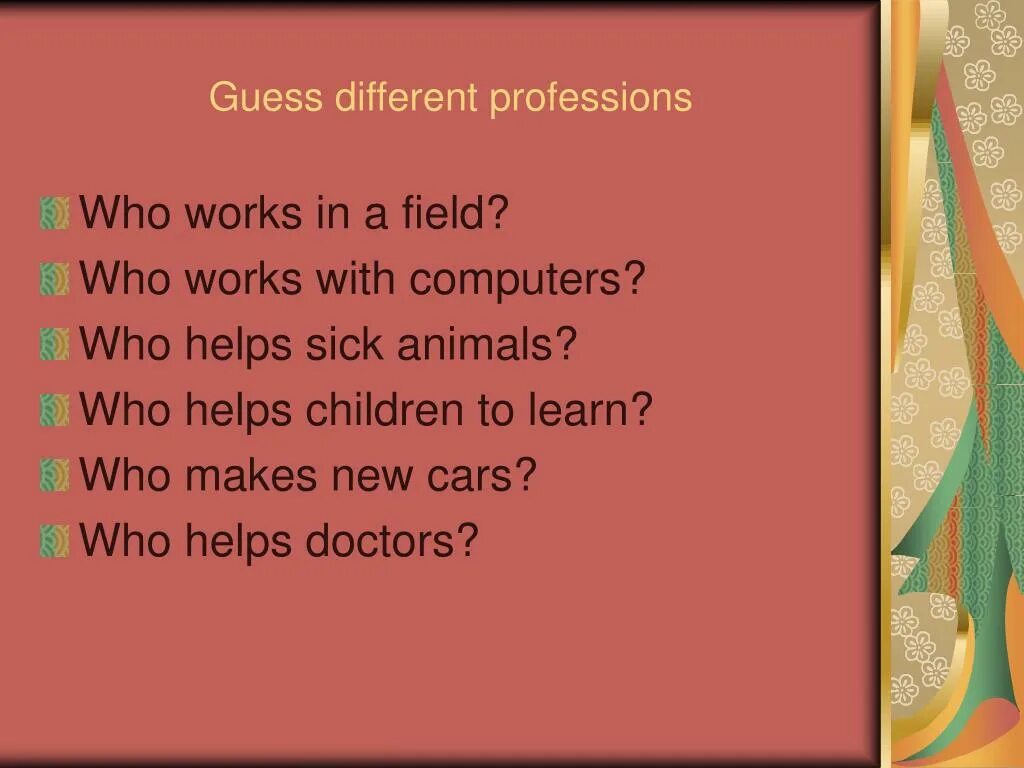 Guess different professions

Who works in a field?
Who works with computers?
Who helps sick animals?
Who helps children to learn?
Who makes new cars?
Who helps doctors?